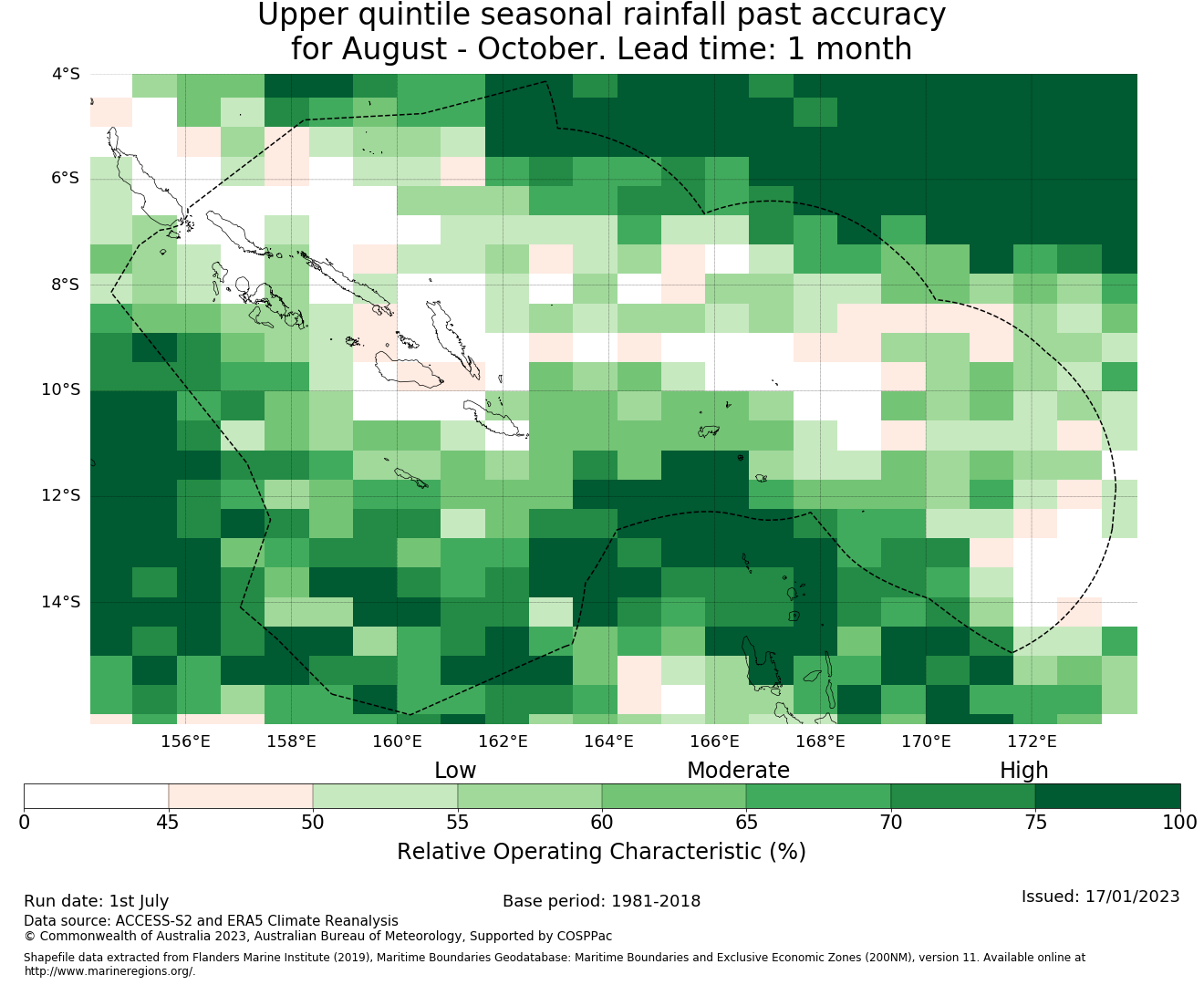 Upper quintile seasonal rainfall past accuracy
for August - October. Lead time: 1 month

4°S
6°S
8°S
10°S
12°S
14°S

156°E 158°E 160°E 162°E 164°E 166°E 168°E 170°E 172°E

Low Moderate High

0 45 50 55 60 65 70 75 100

Relative Operating Characteristic (%)

Run date: 1st July
Base period: 1981-2018
Issued: 17/01/2023
Data source: ACCESS-S2 and ERA5 Climate Reanalysis
© Commonwealth of Australia 2023, Australian Bureau of Meteorology, Supported by COSPPac

Shapefile data extracted from Flanders Marine Institute (2019), Maritime Boundaries Geodatabase: Maritime Boundaries and Exclusive Economic Zones (200NM), version 11. Available online at http://www.marineregions.org/.